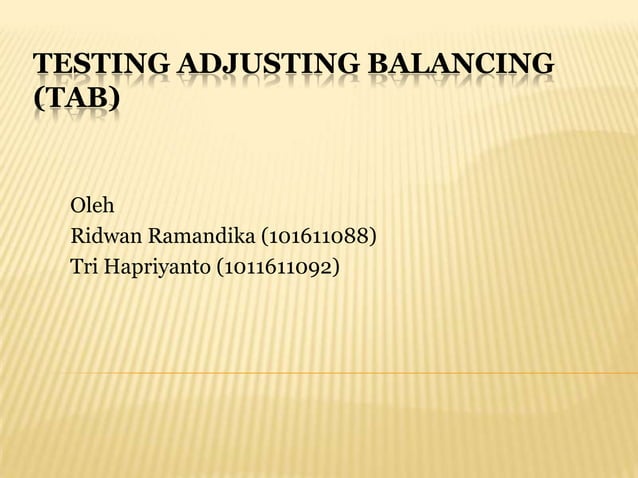 TESTING ADJUSTING BALANCING (TAB)

Oleh
Ridwan Ramandika (101611088)
Tri Hapriyanto (1011611092)